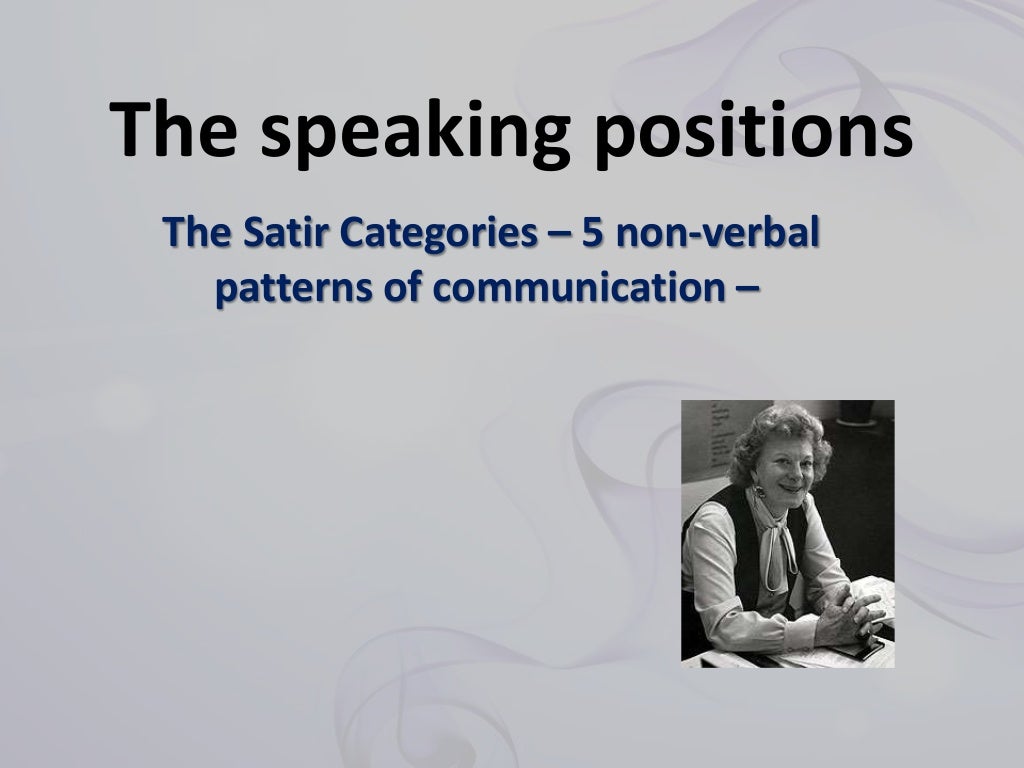 The speaking positions

The Satir Categories – 5 non-verbal patterns of communication –